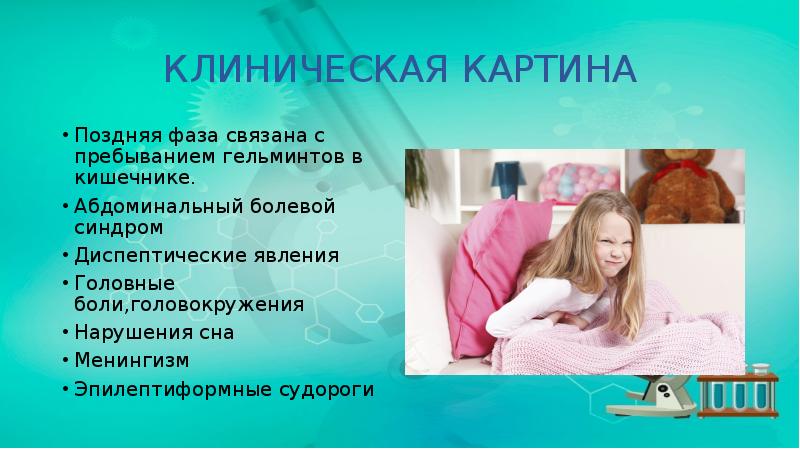 КЛИНИЧЕСКАЯ КАРТИНА

• Поздняя фаза связана с пребыванием гельминтов в кишечнике.
• Абдоминальный болевой синдром
• Диспептические явления
• Головные боли,головокружения
• Нарушения сна
• Менингизм
• Эпилептиформные судороги